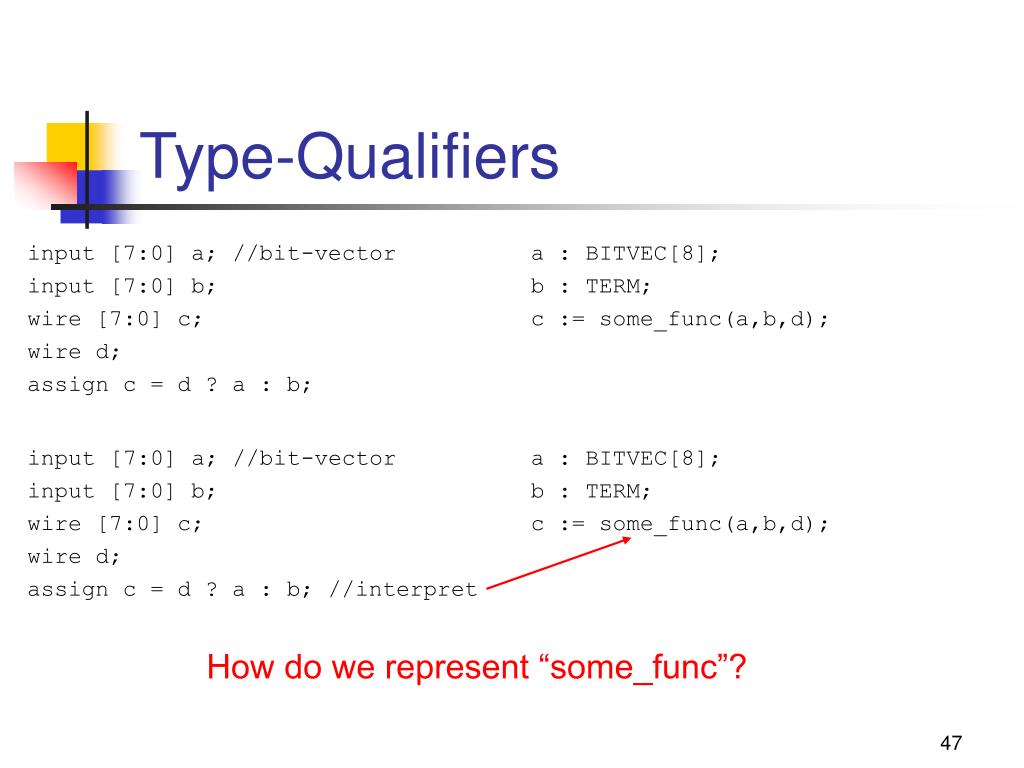 Type-Qualifiers

input [7:0] a; //bit-vector
input [7:0] b;
wire [7:0] c;
wire d;
assign c = d ? a : b;

a : BITVEC[8];
b : TERM;
c := some_func(a,b,d);

input [7:0] a; //bit-vector
input [7:0] b;
wire [7:0] c;
wire d;
assign c = d ? a : b; //interpret

a : BITVEC[8];
b : TERM;
c := some_func(a,b,d);

How do we represent “some_func”?

47